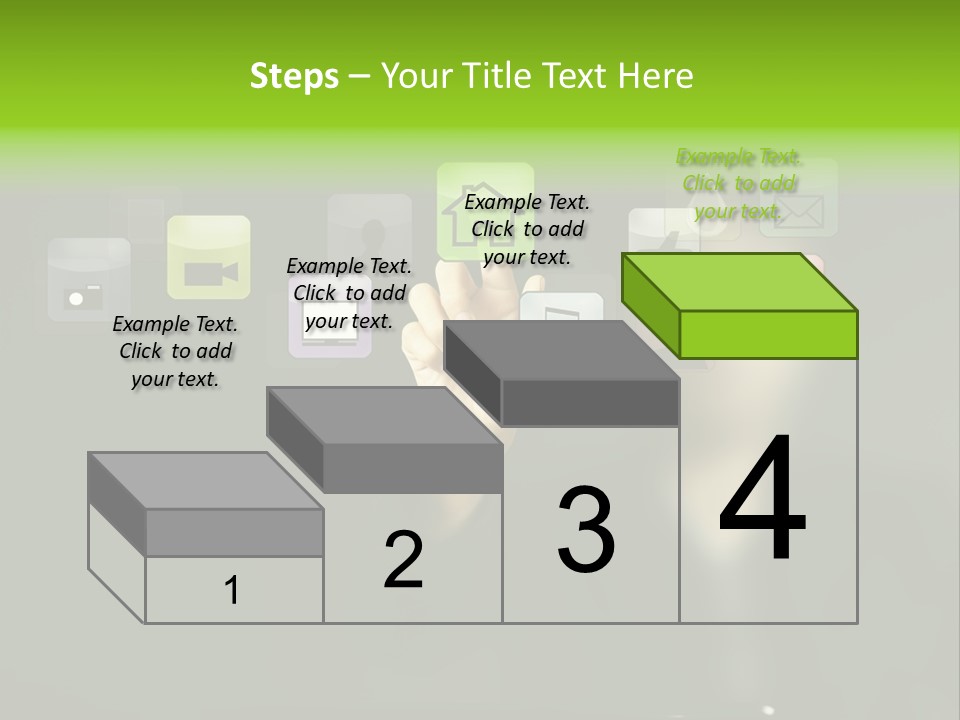 Steps – Your Title Text Here

Example Text. Click to add your text.

Example Text. Click to add your text.

Example Text. Click to add your text.

Example Text. Click to add your text.

1

2

3

4